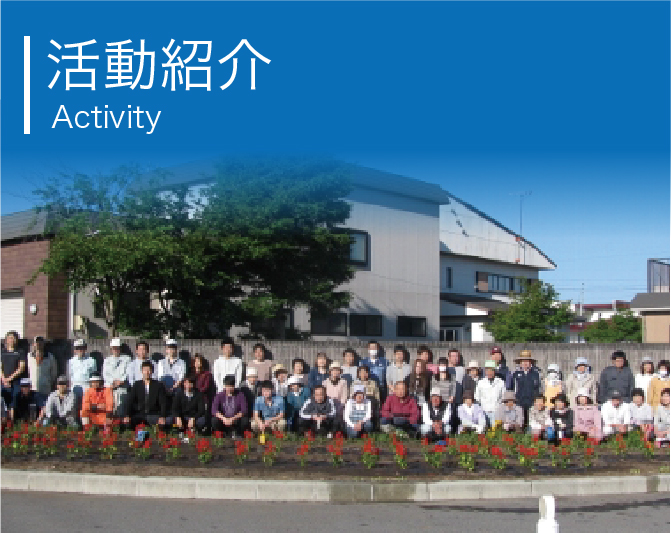 活動紹介
Activity